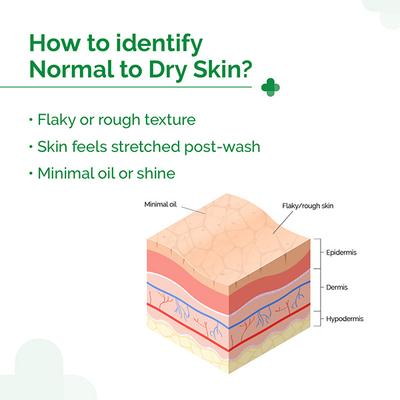 How to identify Normal to Dry Skin?

• Flaky or rough texture
• Skin feels stretched post-wash
• Minimal oil or shine

Minimal oil
Flaky/rough skin
Epidermis
Dermis
Hypodermis